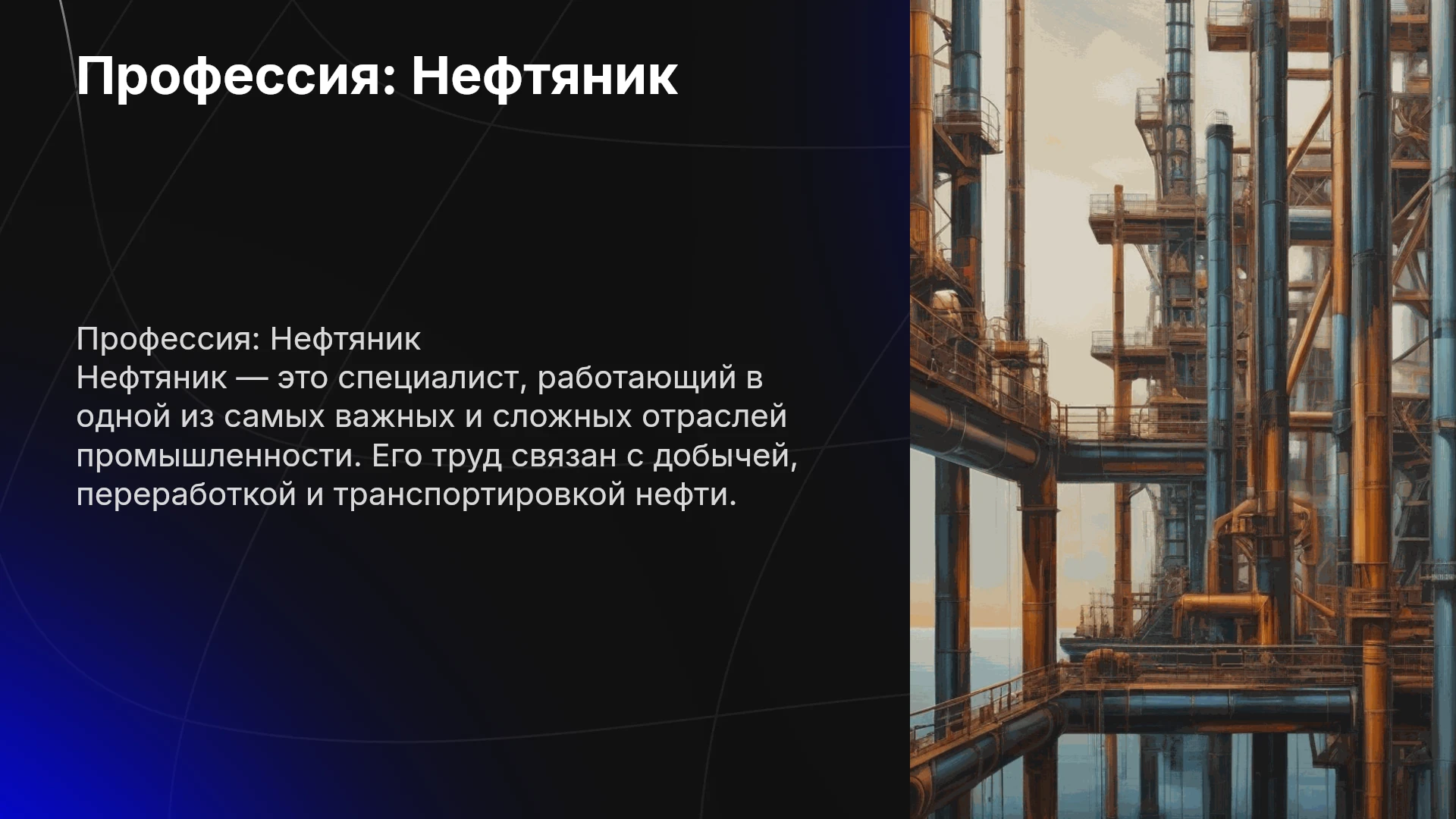 Профессия: Нефтяник

Профессия: Нефтяник
Нефтяник — это специалист, работающий в одной из самых важных и сложных отраслей промышленности. Его труд связан с добычей, переработкой и транспортировкой нефти.